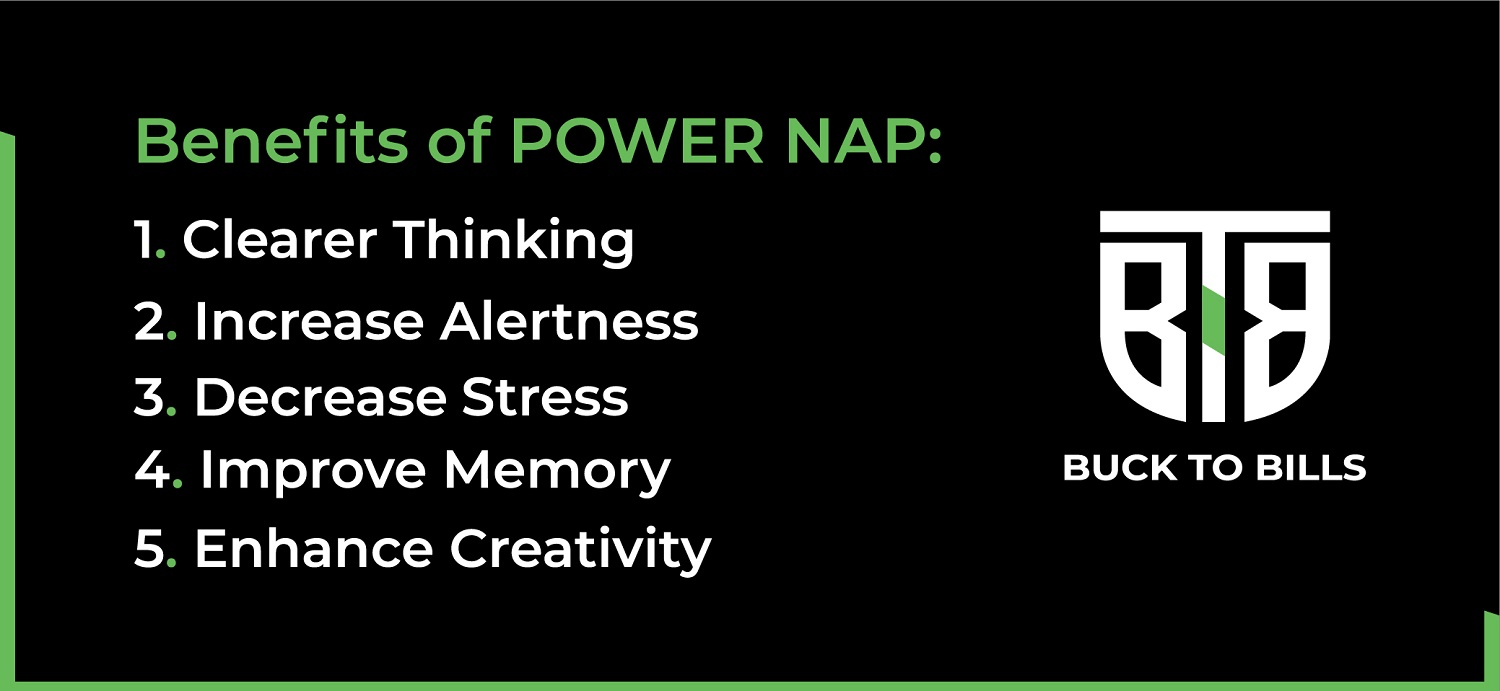 Benefits of POWER NAP:

1. Clearer Thinking
2. Increase Alertness
3. Decrease Stress
4. Improve Memory
5. Enhance Creativity

BTB
BUCK TO BILLS